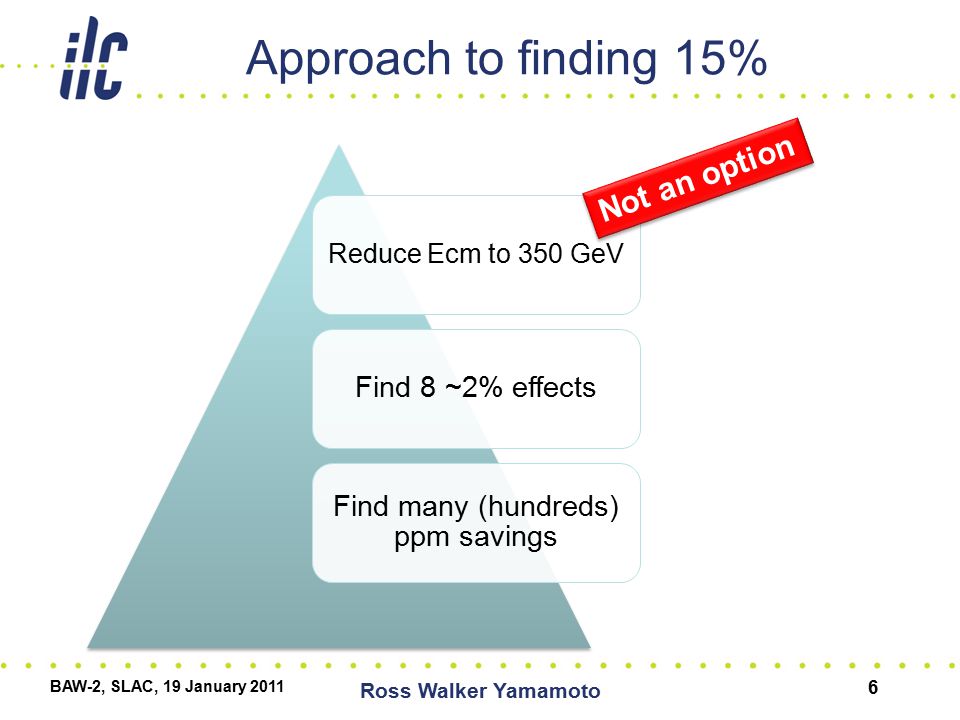 ilc

Approach to finding 15%

Not an option

Reduce Ecm to 350 GeV

Find 8 ~2% effects

Find many (hundreds) ppm savings

BAW-2, SLAC, 19 January 2011

Ross Walker Yamamoto

6